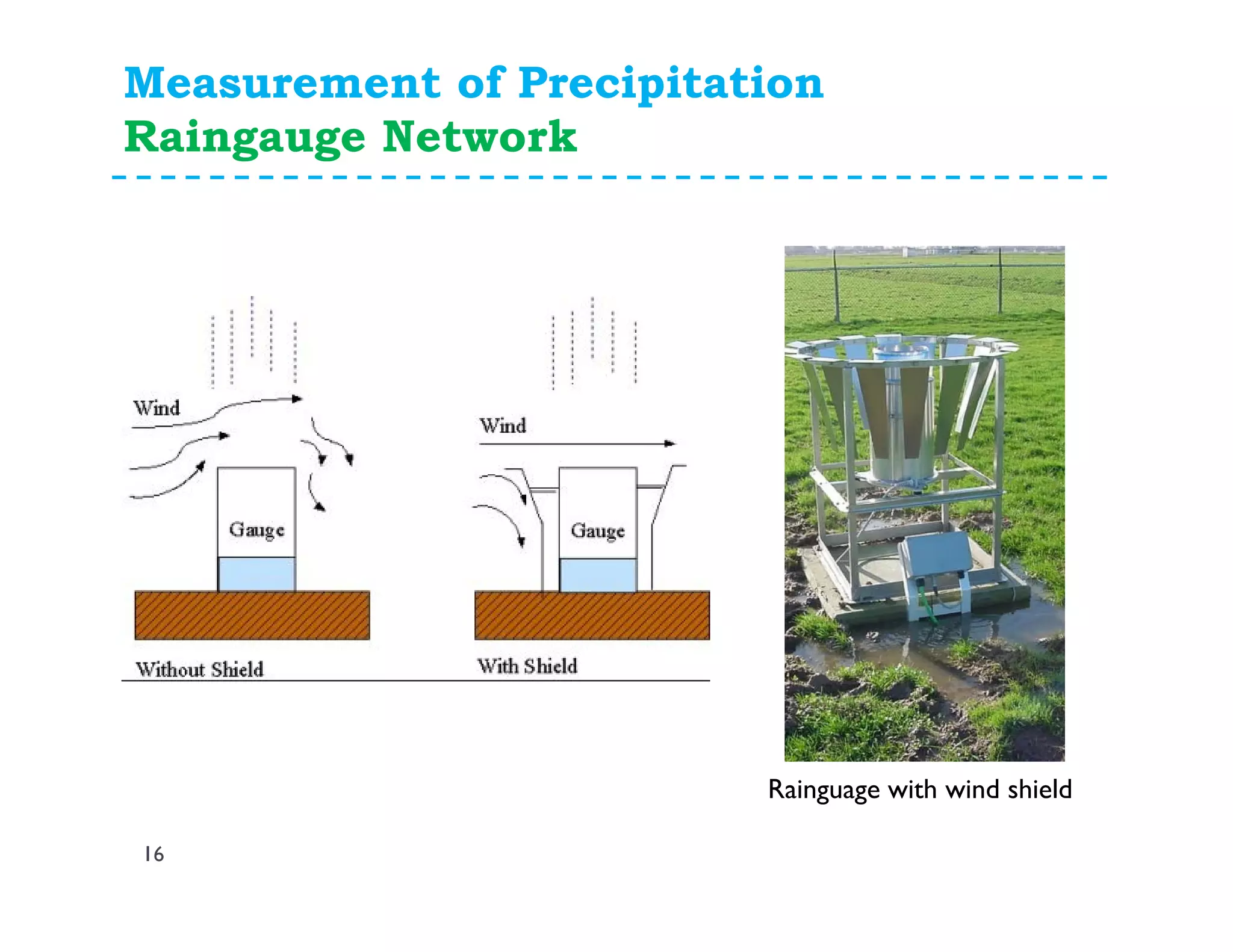 Measurement of Precipitation
Raingauge Network

Wind

Gauge

Without Shield

Wind

Gauge

With Shield

Rainguage with wind shield

16